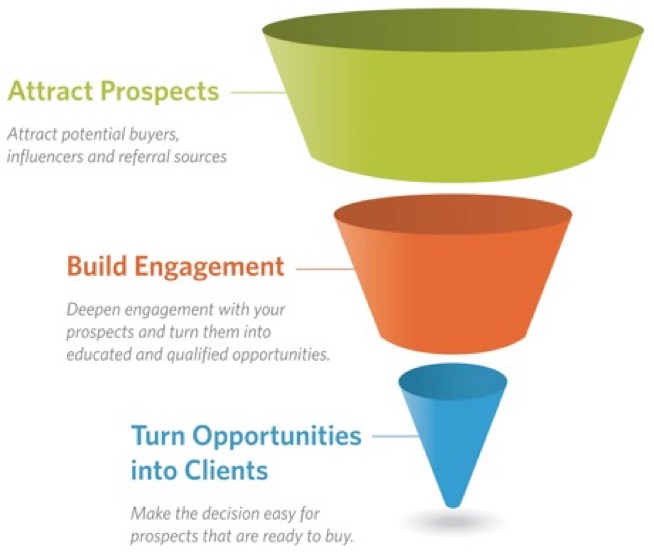 Attract Prospects

Attract potential buyers, influencers and referral sources

Build Engagement

Deepen engagement with your prospects and turn them into educated and qualified opportunities.

Turn Opportunities into Clients

Make the decision easy for prospects that are ready to buy.